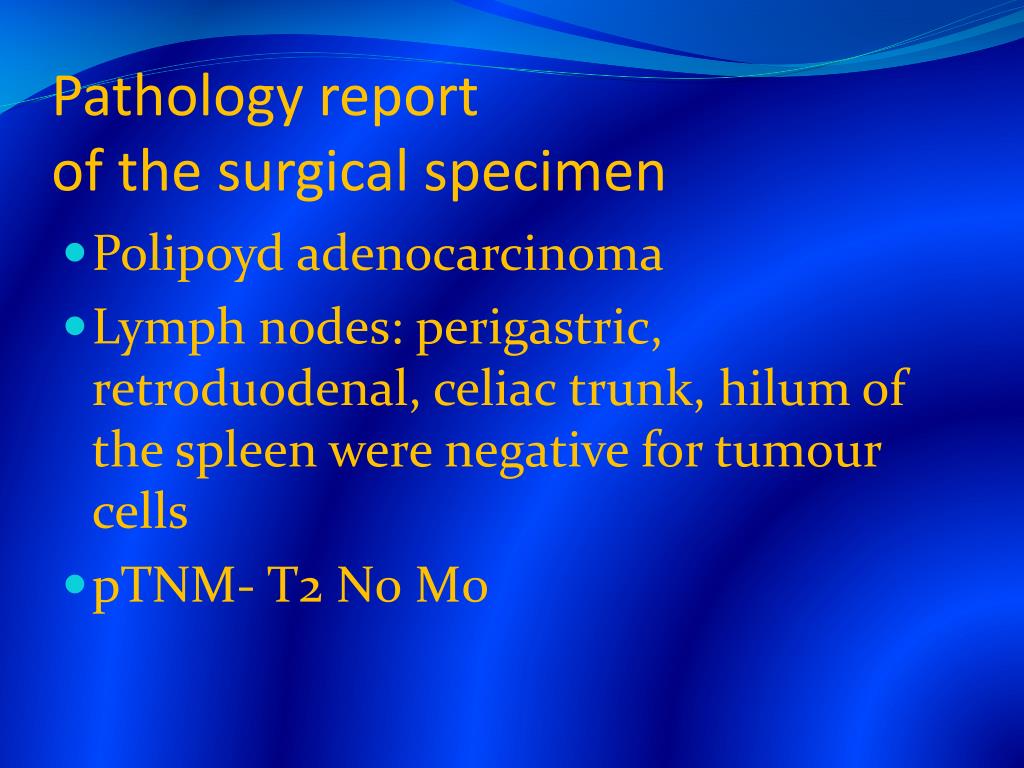 Pathology report
of the surgical specimen

- Polipoyd adenocarcinoma
- Lymph nodes: perigastric, retroduodenal, celiac trunk, hilum of the spleen were negative for tumour cells
- pTNM- T2 N0 M0